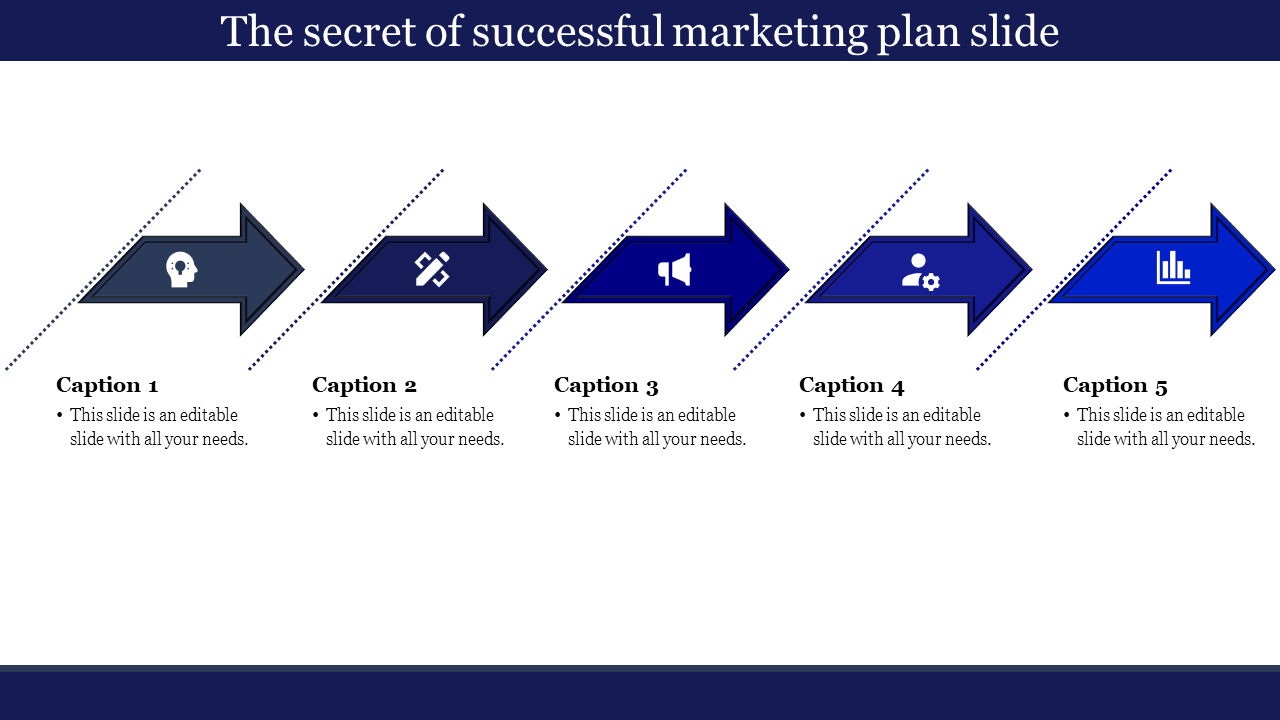 The secret of successful marketing plan slide

Caption 1
• This slide is an editable slide with all your needs.

Caption 2
• This slide is an editable slide with all your needs.

Caption 3
• This slide is an editable slide with all your needs.

Caption 4
• This slide is an editable slide with all your needs.

Caption 5
• This slide is an editable slide with all your needs.